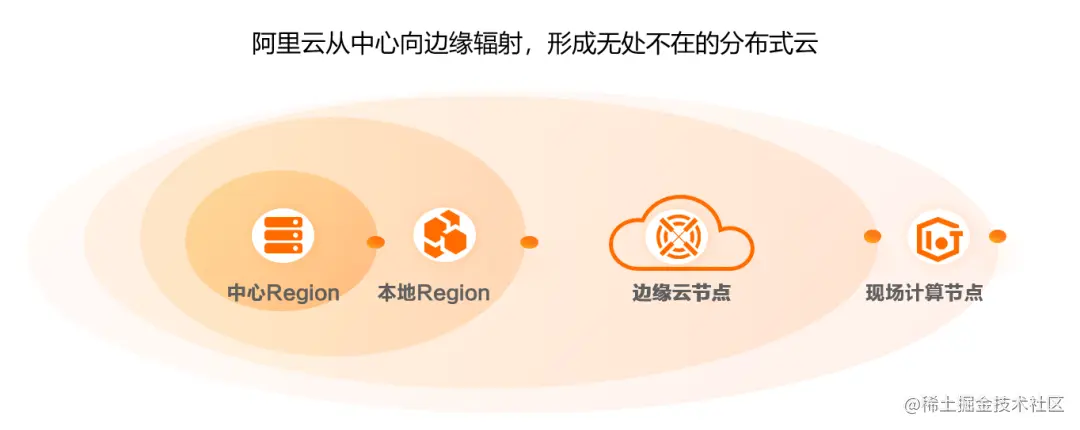 阿里云从中心向边缘辐射，形成无处不在的分布式云

中心Region

本地Region

边缘云节点

现场计算节点

@稀土掘金技术社区